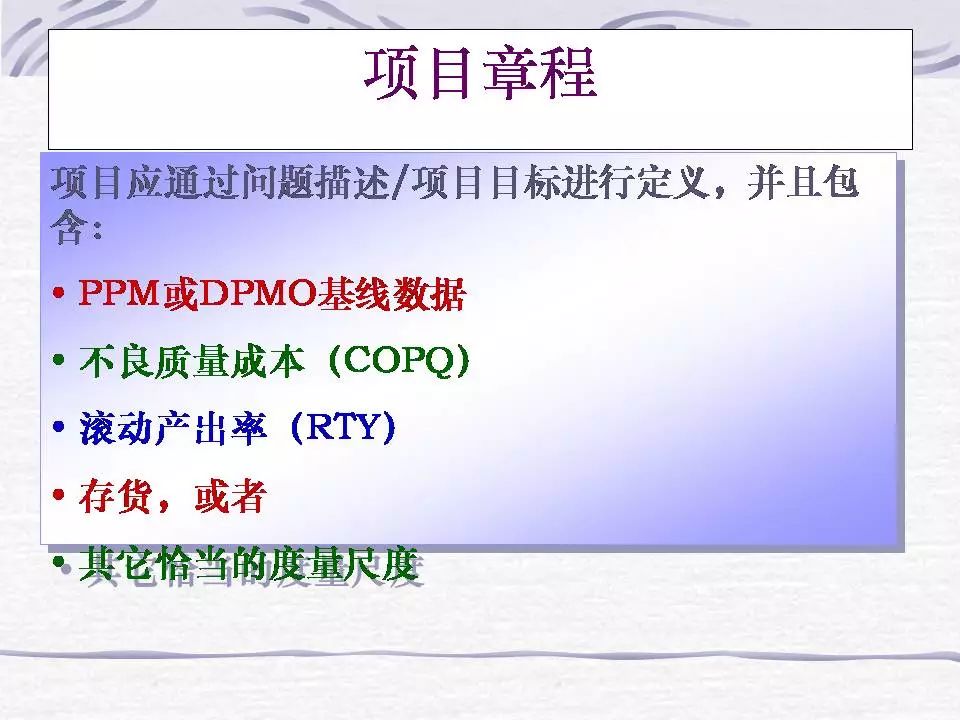 项目章程

项目应通过问题描述/项目目标进行定义，并且包含：

• PPM或DPMO基线数据

• 不良质量成本（COPQ)

• 滚动产出率（RTY)

• 存货，或者

• 其它恰当的度量尺度